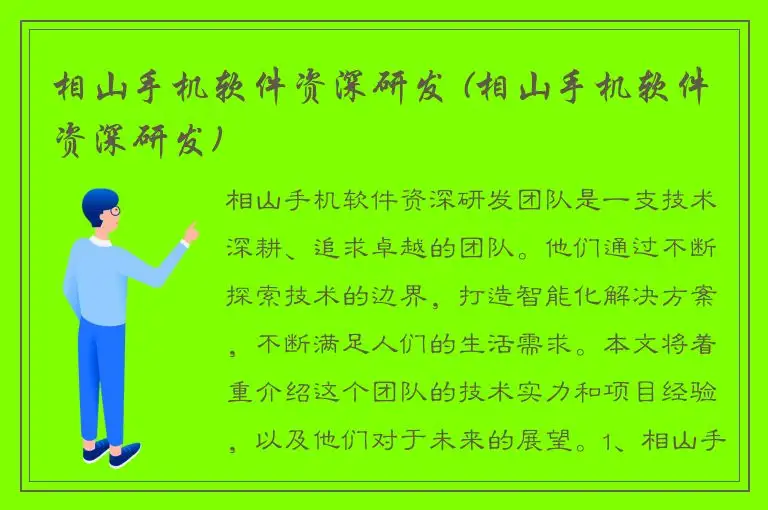 相山手机软件资深研发（相山手机软件资深研发）

相山手机软件资深研发团队是一支技术深耕、追求卓越的团队。他们通过不断探索技术的边界，打造智能化解决方案，不断满足人们的生活需求。本文将着重介绍这个团队的技术实力和项目经验，以及他们对于未来的展望。1、相山手